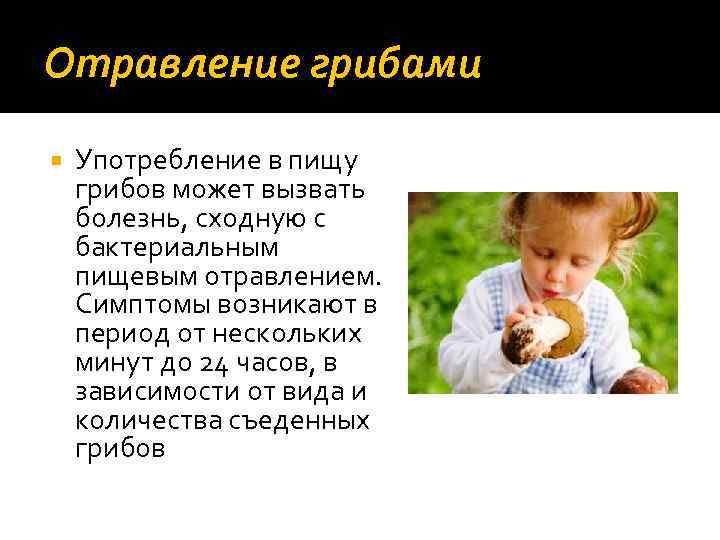 Отравление грибами

Употребление в пищу грибов может вызвать болезнь, сходную с бактериальным пищевым отравлением. Симптомы возникают в период от нескольких минут до 24 часов, в зависимости от вида и количества съеденных грибов